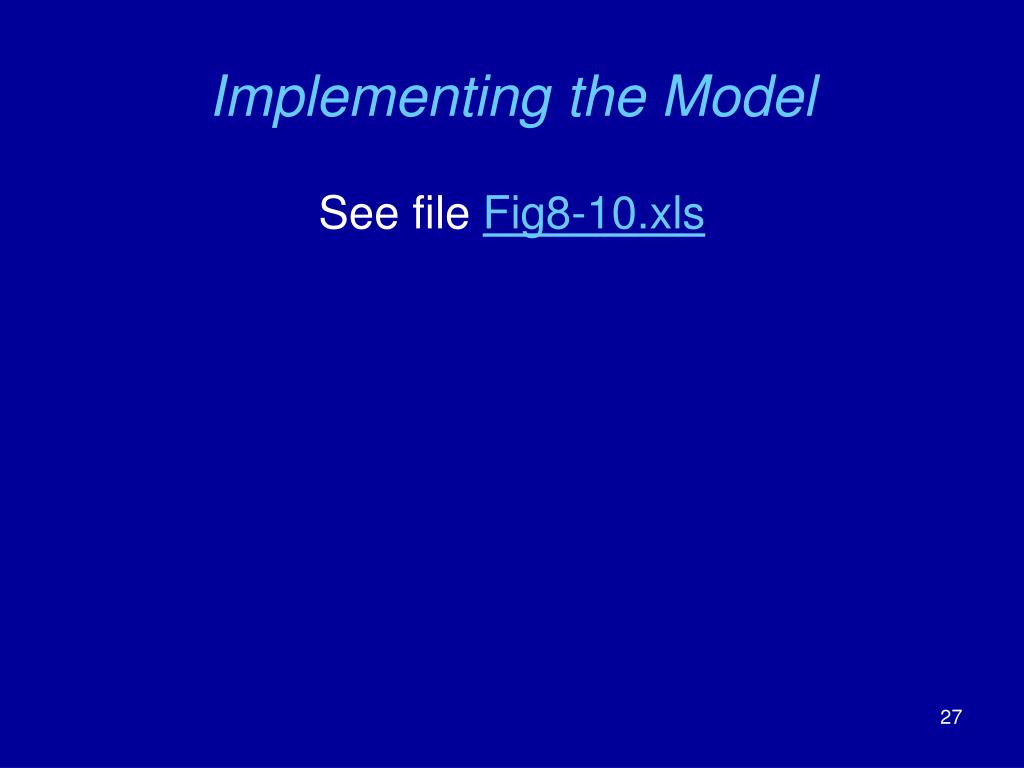 Implementing the Model

See file Fig8-10.xls

27